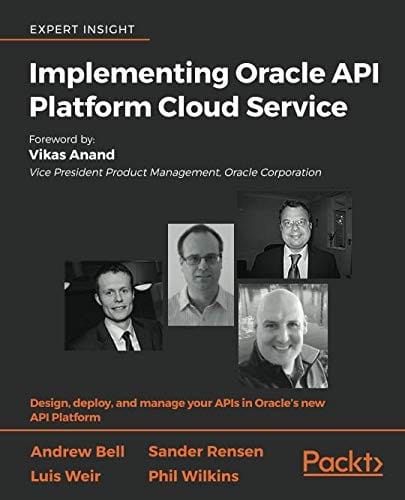 EXPERT INSIGHT

Implementing Oracle API Platform Cloud Service

Foreword by:
Vikas Anand
Vice President Product Management, Oracle Corporation

Design, deploy, and manage your APIs in Oracle's new API Platform

Andrew Bell
Luis Weir

Sander Rensen
Phil Wilkins

Packt>